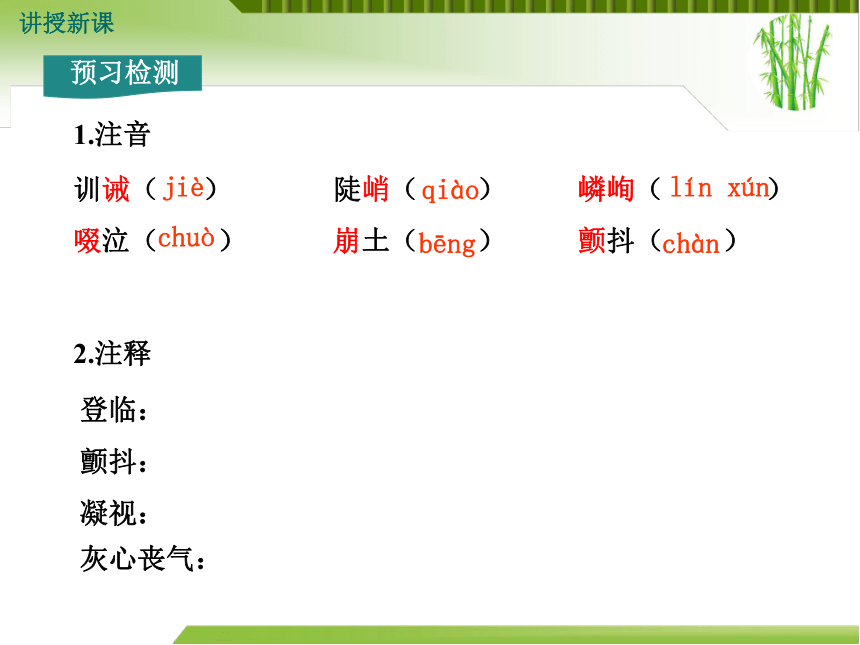 讲授新课

预习检测

1.注音

训诫（jiè） 陡峭（qiào） 嶙峋（lín xún）

啜泣（chuò） 崩土（bēng） 颤抖（chàn）

2.注释

登临：

颤抖：

凝视：

灰心丧气：